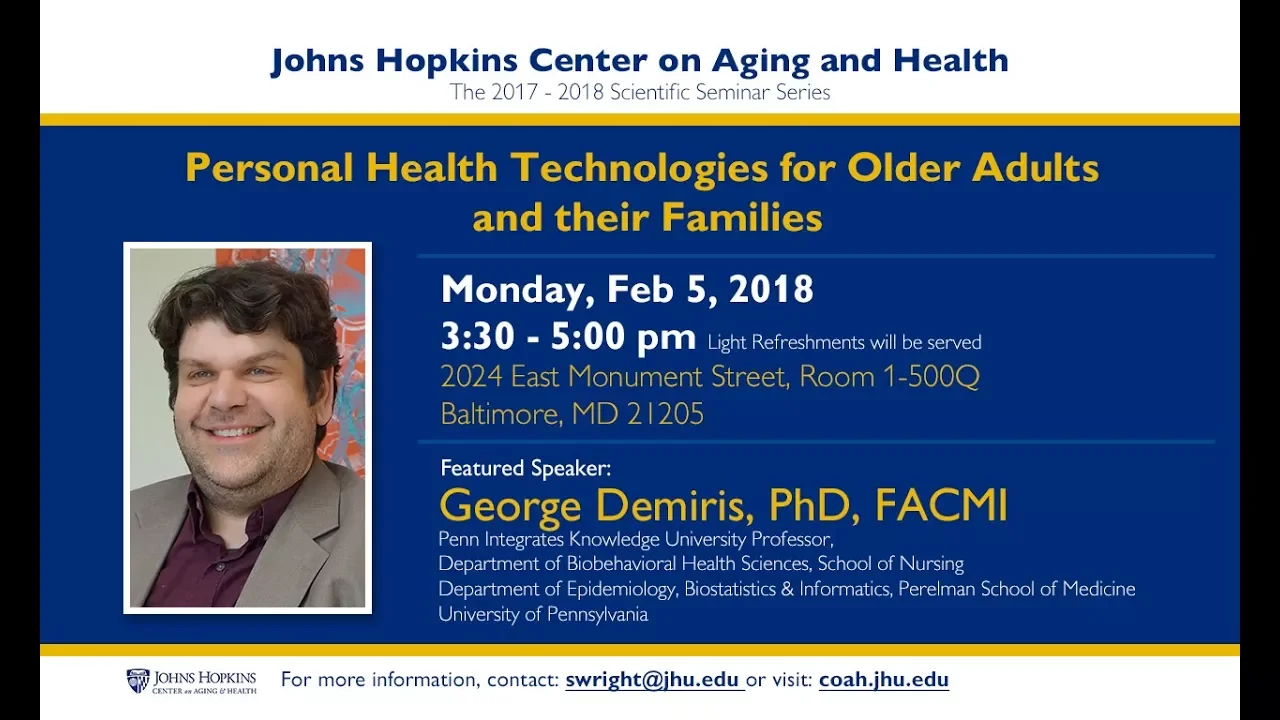 Johns Hopkins Center on Aging and Health
The 2017 - 2018 Scientific Seminar Series

Personal Health Technologies for Older Adults and their Families

Monday, Feb 5, 2018
3:30 - 5:00 pm Light Refreshments will be served
2024 East Monument Street, Room 1-500Q
Baltimore, MD 21205

Featured Speaker:
George Demiris, PhD, FACMI
Penn Integrates Knowledge University Professor,
Department of Biobehavioral Health Sciences, School of Nursing
Department of Epidemiology, Biostatistics & Informatics, Perelman School of Medicine
University of Pennsylvania

JOHNS HOPKINS CENTER on AGING & HEALTH
For more information, contact: swright@jhu.edu or visit: coah.jhu.edu